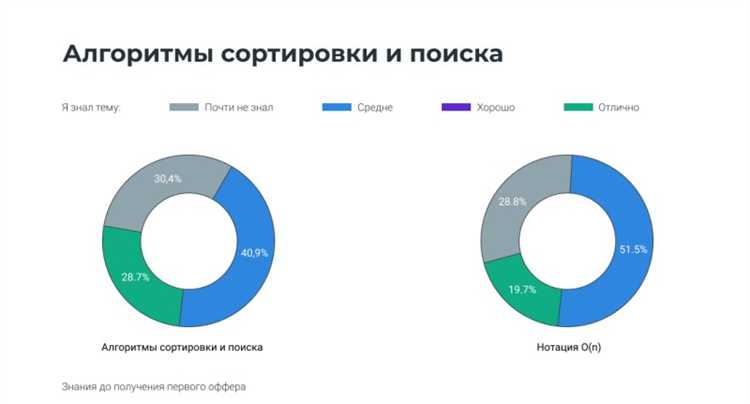 Алгоритмы сортировки и поиска

Я знал тему: Почти не знал Средне Хорошо Отлично

30,4%
40,9%
28.7%

Алгоритмы сортировки и поиска

28.8%
51.5%
19.7%

Нотация O(n)

Знания до получения первого оффера